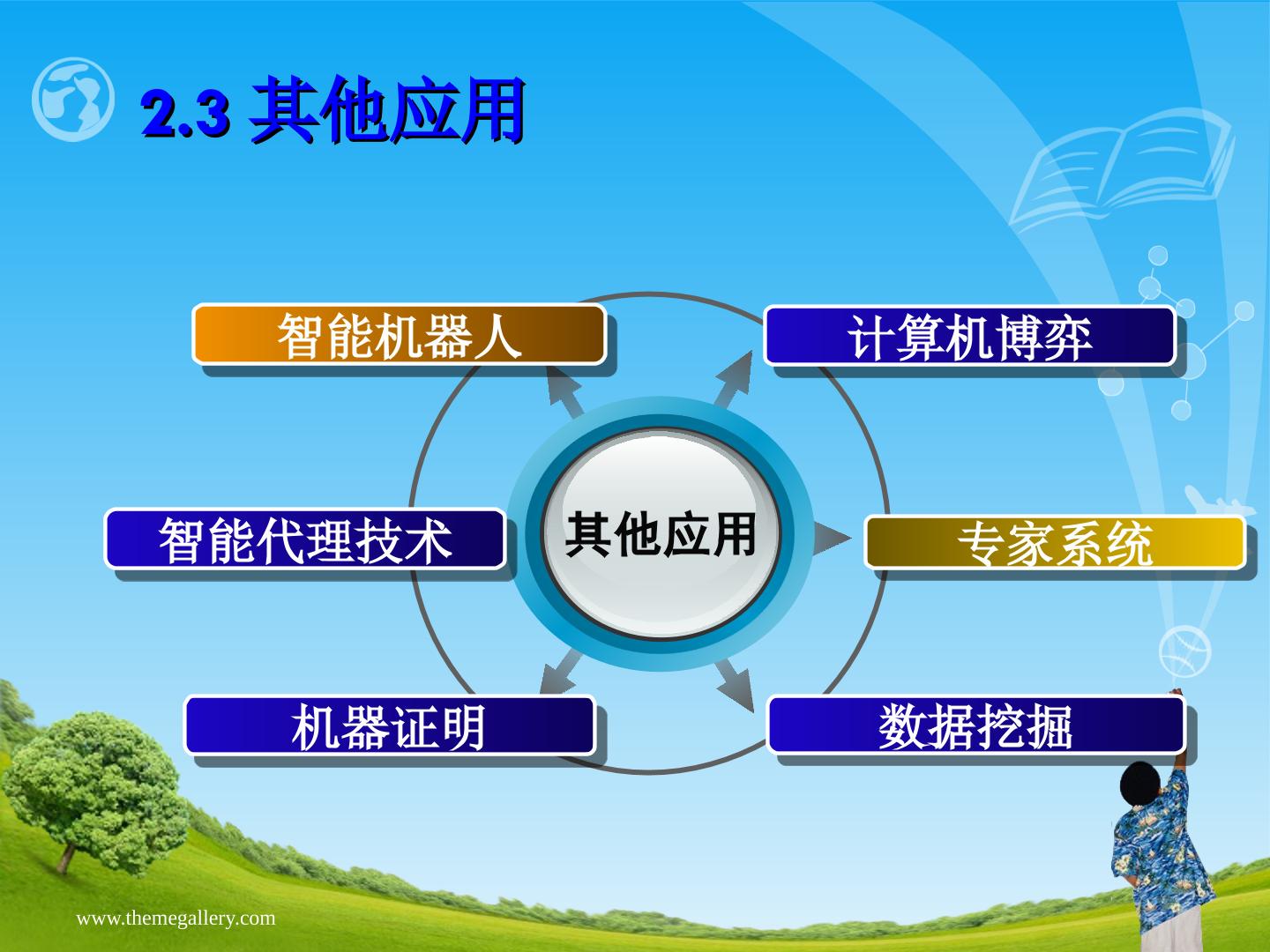 2.3 其他应用

智能机器人

计算机博弈

智能代理技术

其他应用

专家系统

机器证明

数据挖掘

www.themegallery.com